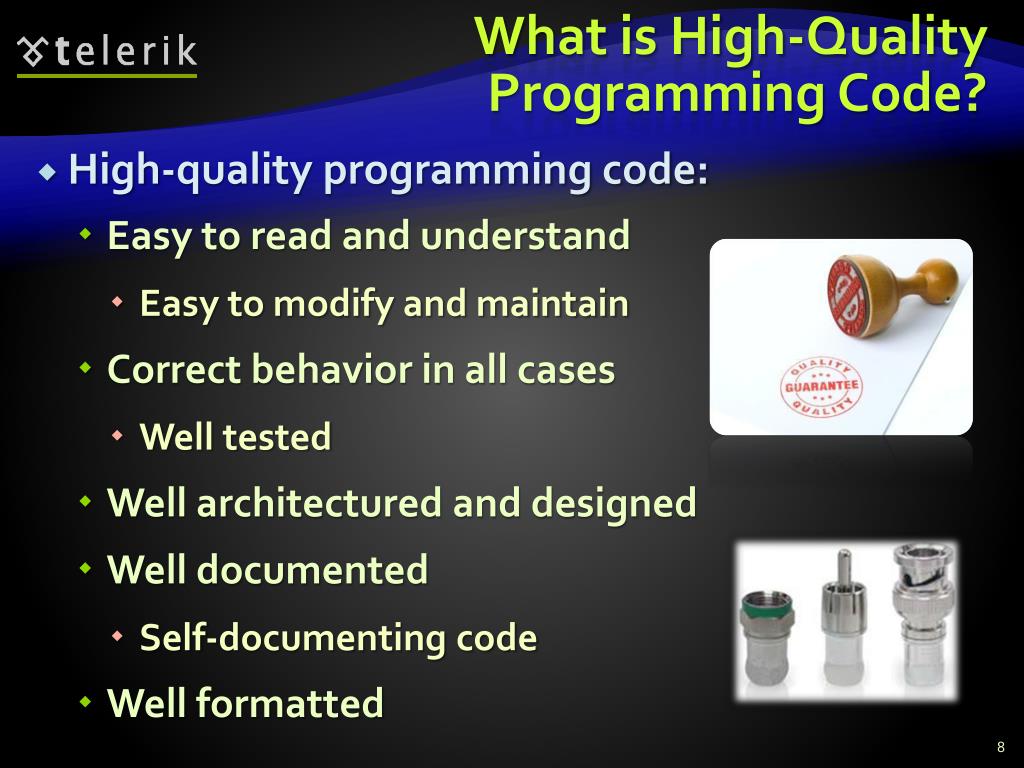 telerik

What is High-Quality Programming Code?

High-quality programming code:

Easy to read and understand

Easy to modify and maintain

Correct behavior in all cases

Well tested

Well architectured and designed

Well documented

Self-documenting code

Well formatted

QUALITY GUARANTEE QUALITY

8